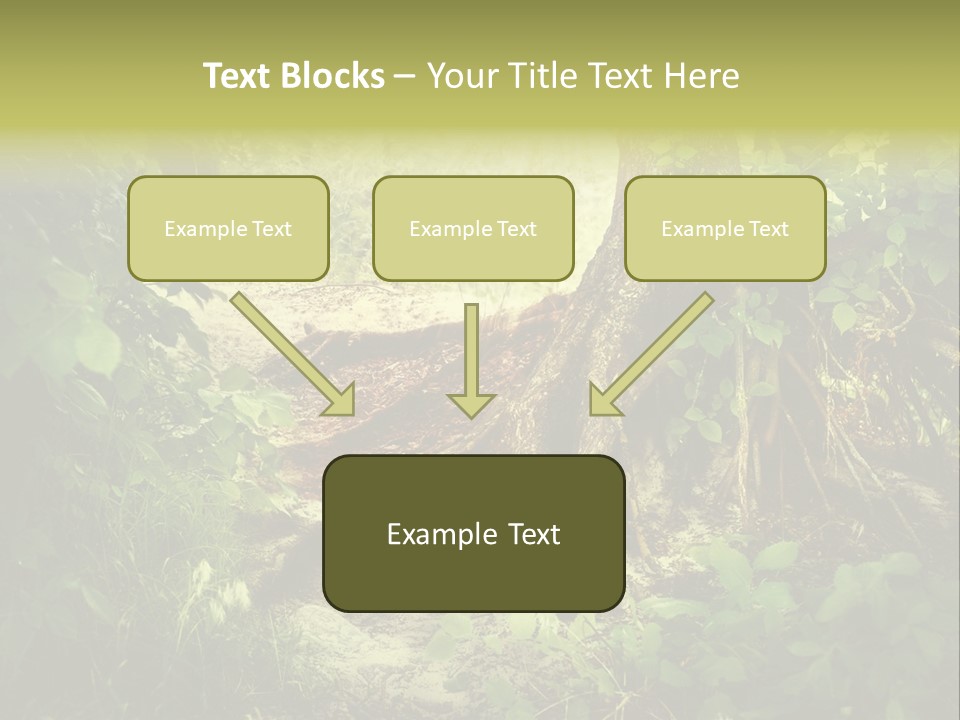 Text Blocks – Your Title Text Here

Example Text

Example Text

Example Text

Example Text